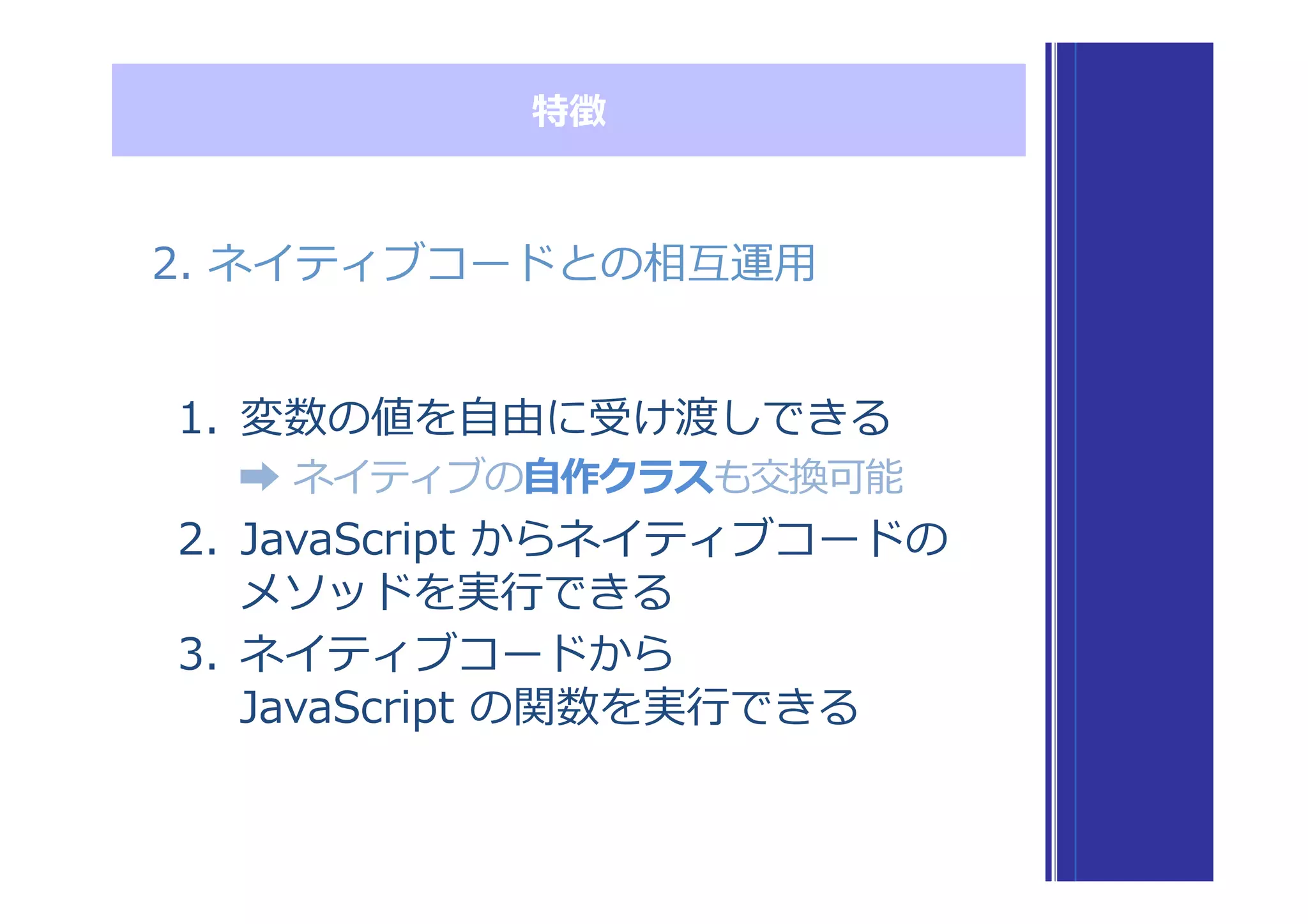 特徴

2. ネイティブコードとの相互運用

1. 変数の値を自由に受け渡しできる
➡ ネイティブの自作クラスも交換可能
2. JavaScript からネイティブコードのメソッドを実行できる
3. ネイティブコードから JavaScript の関数を実行できる